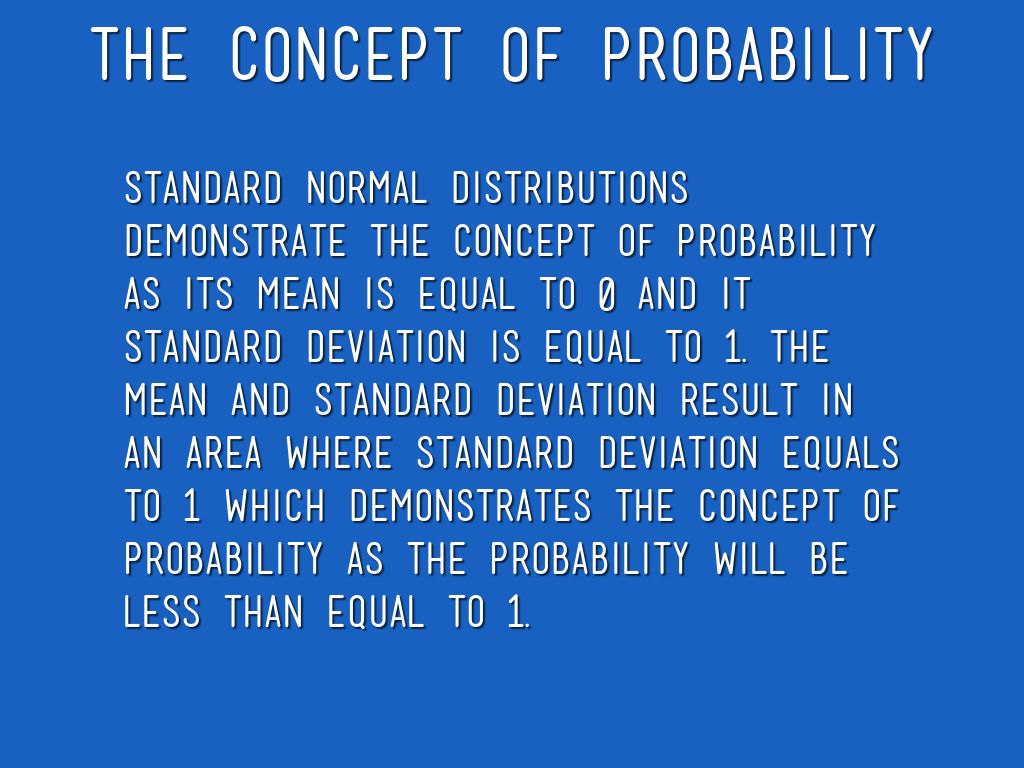 THE CONCEPT OF PROBABILITY

STANDARD NORMAL DISTRIBUTIONS DEMONSTRATE THE CONCEPT OF PROBABILITY AS ITS MEAN IS EQUAL TO 0 AND IT STANDARD DEVIATION IS EQUAL TO 1. THE MEAN AND STANDARD DEVIATION RESULT IN AN AREA WHERE STANDARD DEVIATION EQUALS TO 1 WHICH DEMONSTRATES THE CONCEPT OF PROBABILITY AS THE PROBABILITY WILL BE LESS THAN EQUAL TO 1.